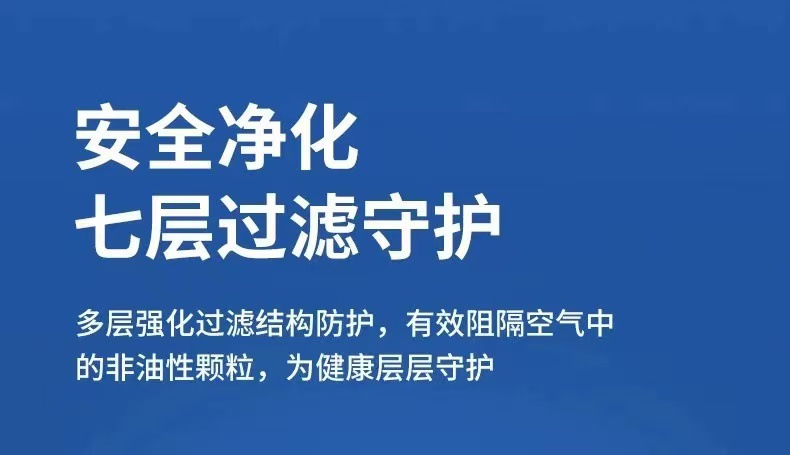 安全净化
七层过滤守护

多层强化过滤结构防护，有效阻隔空气中的非油性颗粒，为健康层层守护